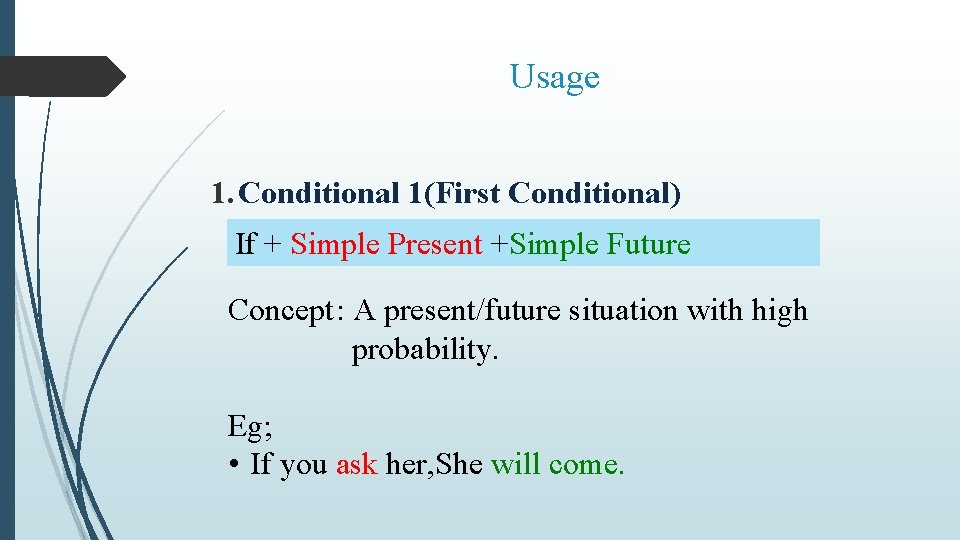 Usage

1. Conditional 1(First Conditional)

If + Simple Present +Simple Future

Concept: A present/future situation with high probability.

Eg;
• If you ask her,She will come.